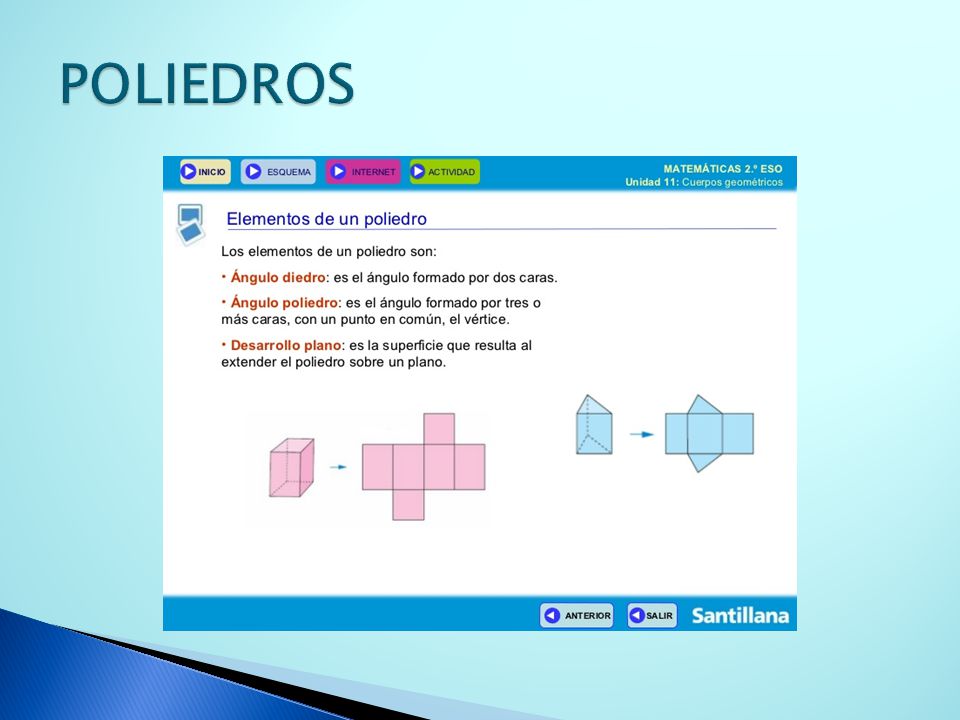 POLIEDROS

INICIO ESQUEMA INTERNET ACTIVIDAD

MATEMÁTICAS 2.º ESO
Unidad 11: Cuerpos geométricos

Elementos de un poliedro

Los elementos de un poliedro son:

• Ángulo diedro: es el ángulo formado por dos caras.

• Ángulo poliedro: es el ángulo formado por tres o más caras, con un punto en común, el vértice.

• Desarrollo plano: es la superficie que resulta al extender el poliedro sobre un plano.

ANTERIOR SALIR Santillana